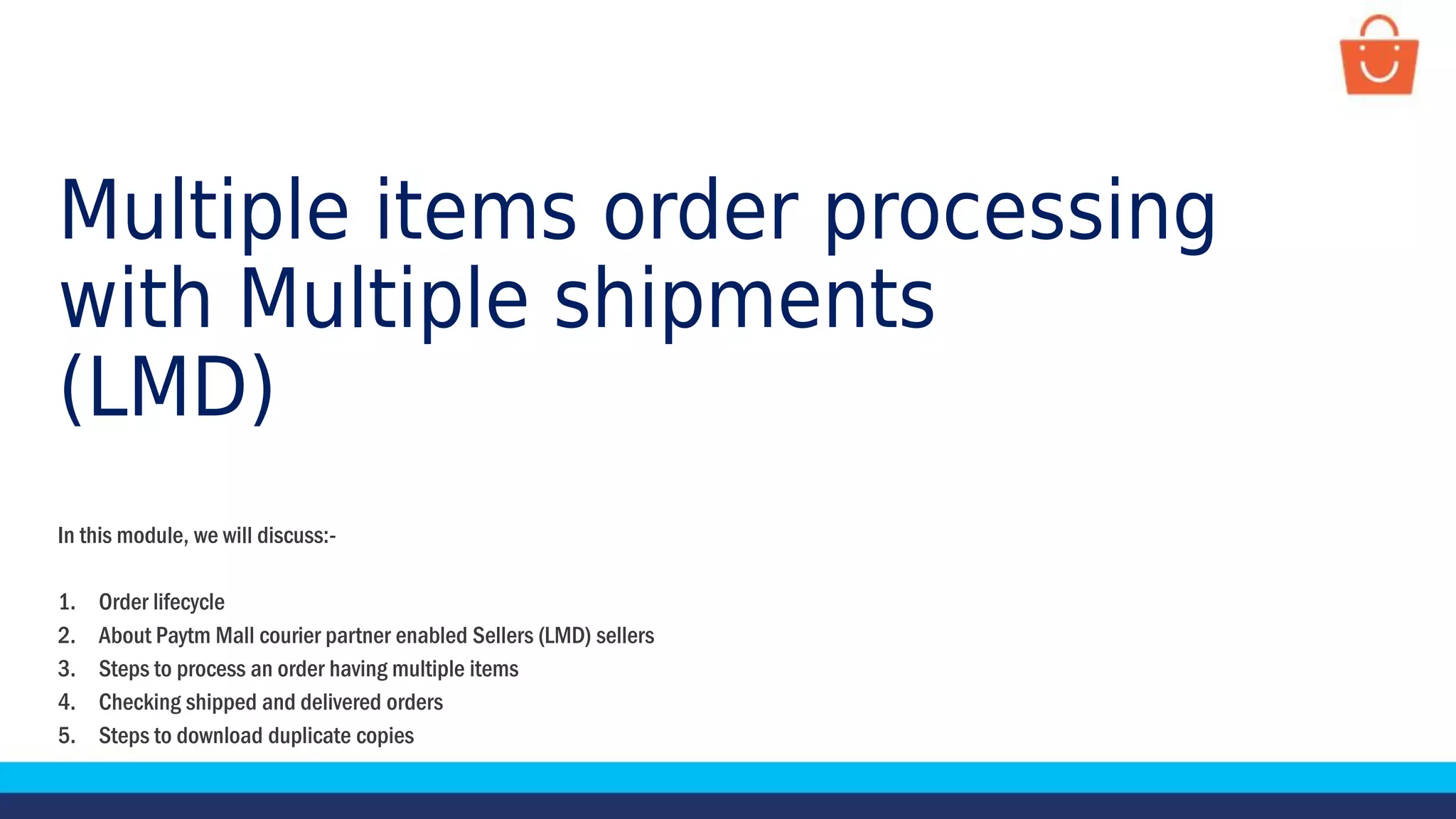 Multiple items order processing with Multiple shipments (LMD)

In this module, we will discuss:-

1. Order lifecycle
2. About Paytm Mall courier partner enabled Sellers (LMD) sellers
3. Steps to process an order having multiple items
4. Checking shipped and delivered orders
5. Steps to download duplicate copies